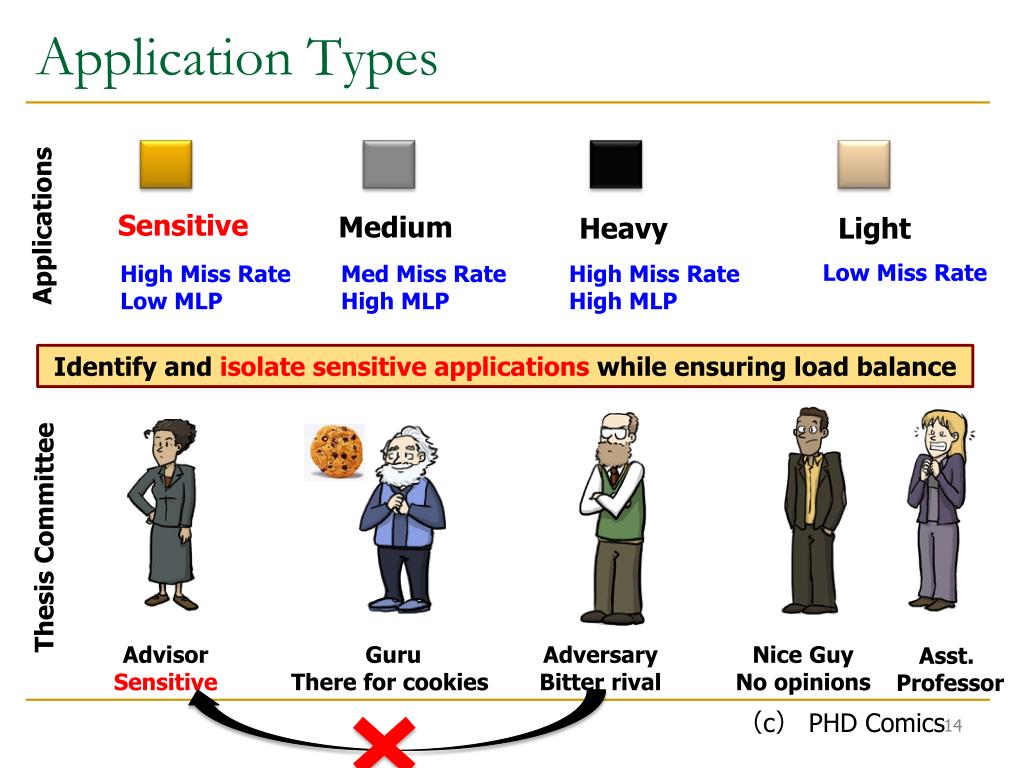 Application Types

Applications

Sensitive
High Miss Rate
Low MLP

Medium
Med Miss Rate
High MLP

Heavy
High Miss Rate
High MLP

Light
Low Miss Rate

Identify and isolate sensitive applications while ensuring load balance

Thesis Committee

Advisor
Sensitive

Guru
There for cookies

Adversary
Bitter rival

Nice Guy
No opinions

Asst.
Professor

(c) PHD Comics

14